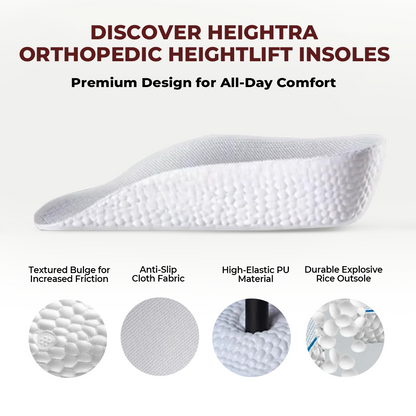 DISCOVER HEIGHTRA ORTHOPEDIC HEIGHTLIFT INSOLES

Premium Design for All-Day Comfort

Textured Bulge for Increased Friction

Anti-Slip Cloth Fabric

High-Elastic PU Material

Durable Explosive Rice Outsole